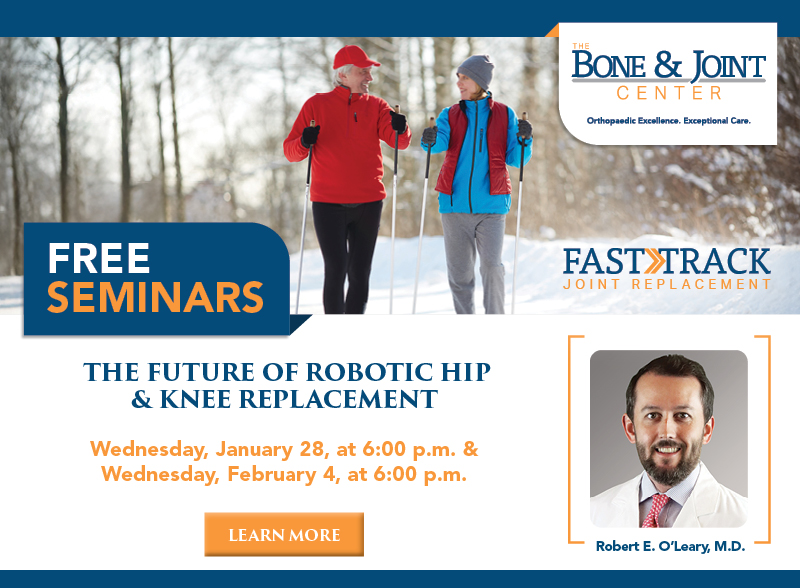 THE BONE & JOINT CENTER

Orthopaedic Excellence. Exceptional Care.

FREE SEMINARS

FAST TRACK JOINT REPLACEMENT

THE FUTURE OF ROBOTIC HIP & KNEE REPLACEMENT

Wednesday, January 28, at 6:00 p.m. & Wednesday, February 4, at 6:00 p.m.

LEARN MORE

Robert E. O'Leary, M.D.